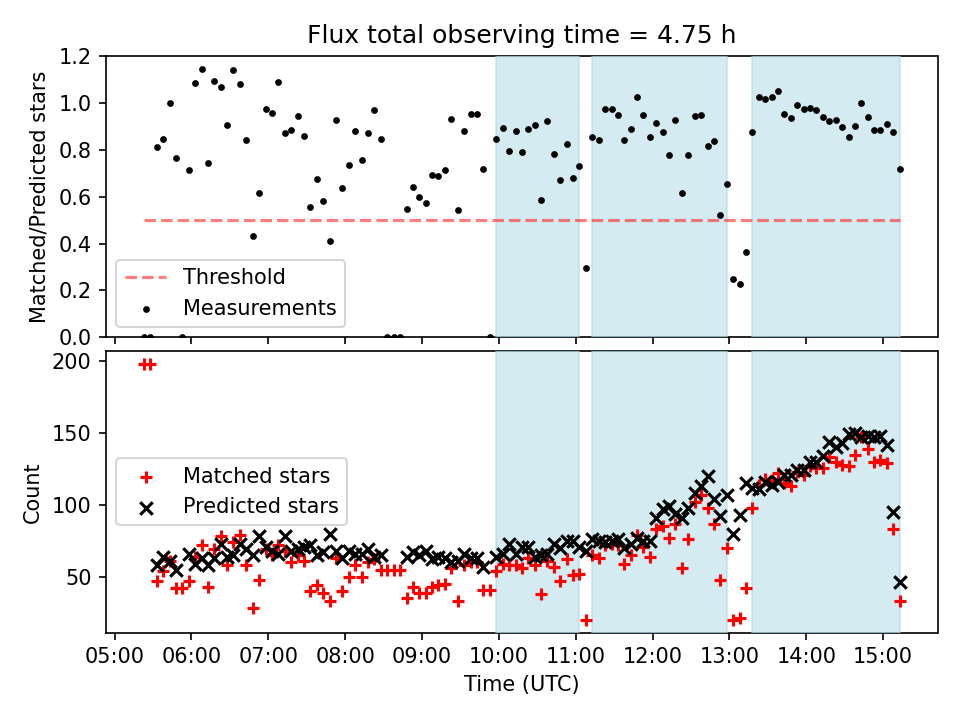 Flux total observing time = 4.75 h

Matched/Predicted stars

1.2
1.0
0.8
0.6
0.4
0.2
0.0

Threshold
Measurements

Count

200
150
100
50

Matched stars
Predicted stars

05:00 06:00 07:00 08:00 09:00 10:00 11:00 12:00 13:00 14:00 15:00
Time (UTC)